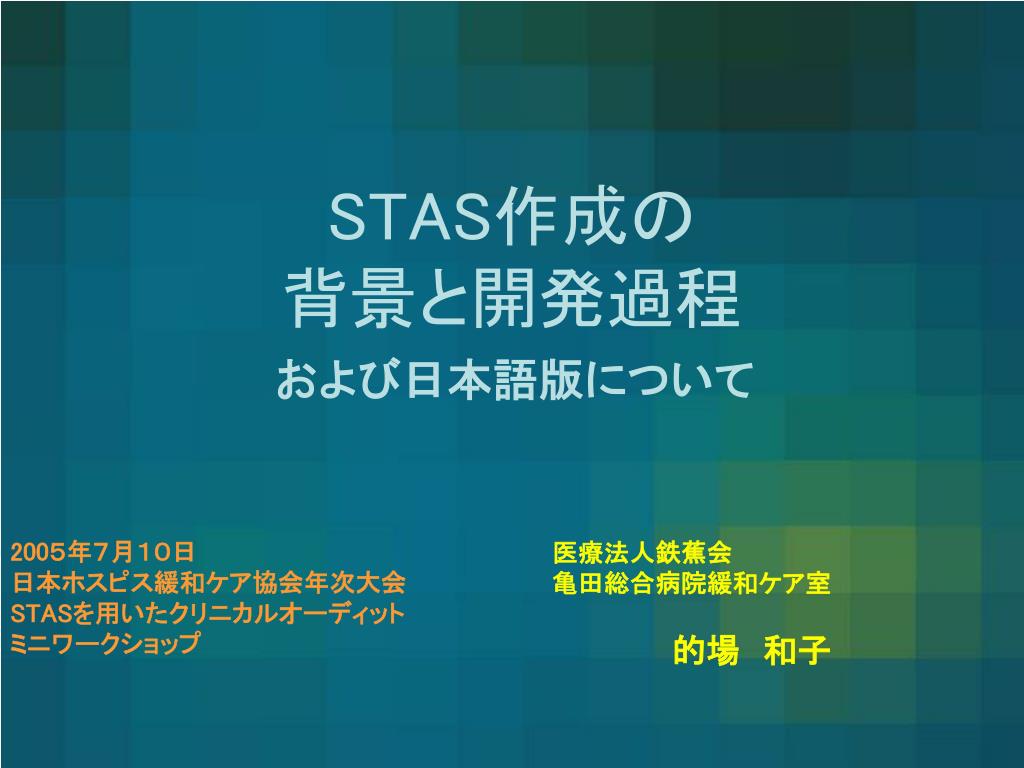 STAS作成の
背景と開発過程
および日本語版について

2005年7月10日
日本ホスピス緩和ケア協会年次大会
STASを用いたクリニカルオーディット
ミニワークショップ

医療法人鉄蕉会
亀田総合病院緩和ケア室

的場　和子